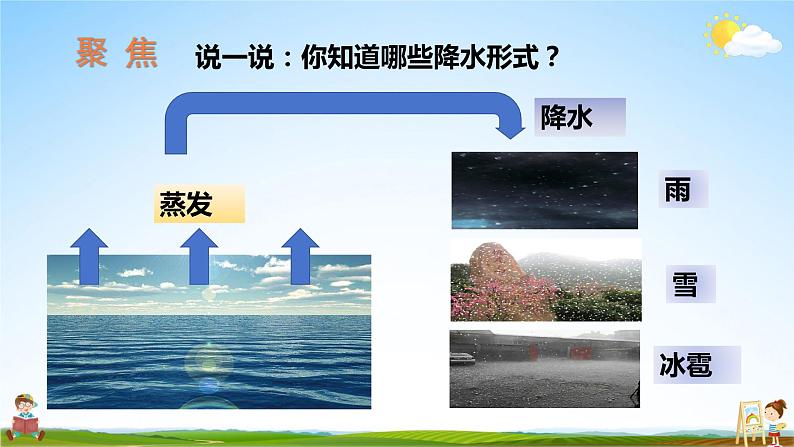 聚 焦 说一说：你知道哪些降水形式？

降水

蒸发

雨

雪

冰雹